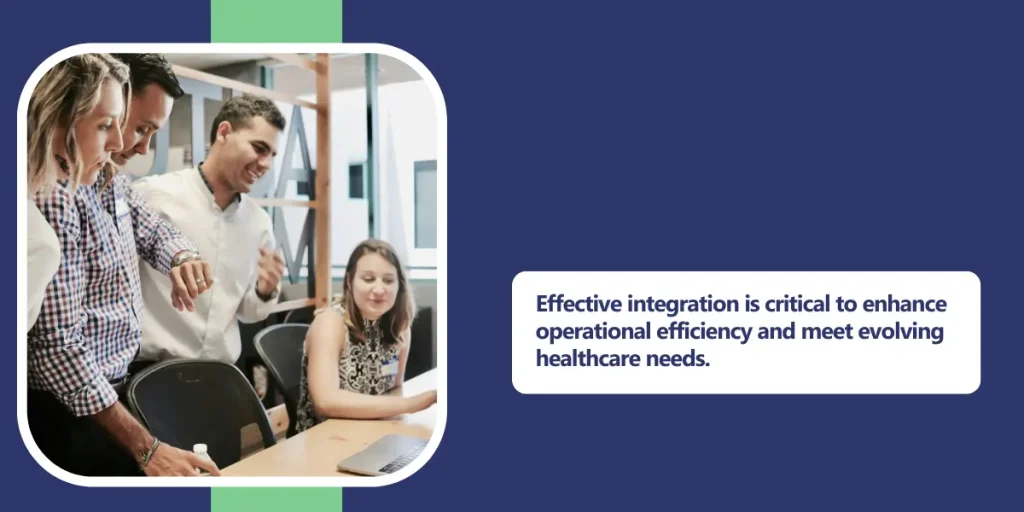 Effective integration is critical to enhance operational efficiency and meet evolving healthcare needs.